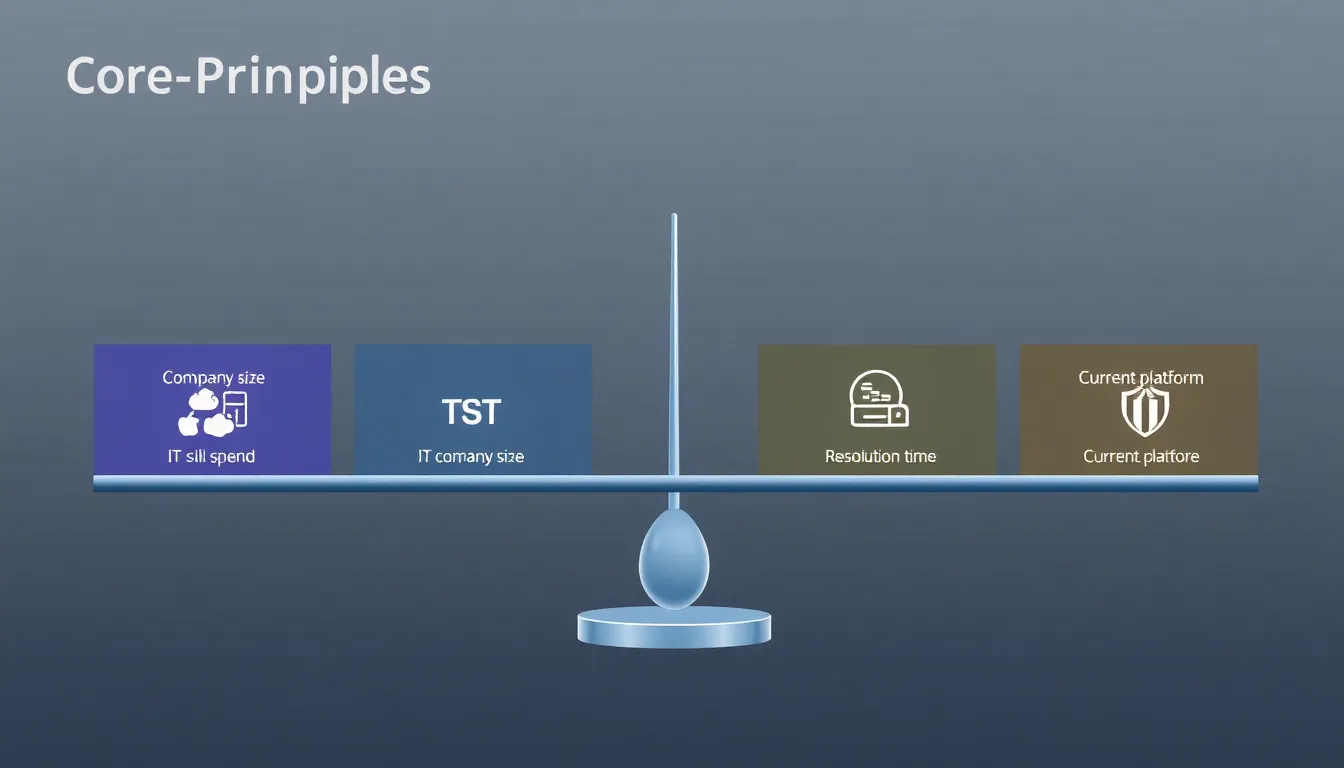 Core-Prinpiples

Company size

IT sill spend

TST

IT comany size

Resolution time

Current platform

Current platfore